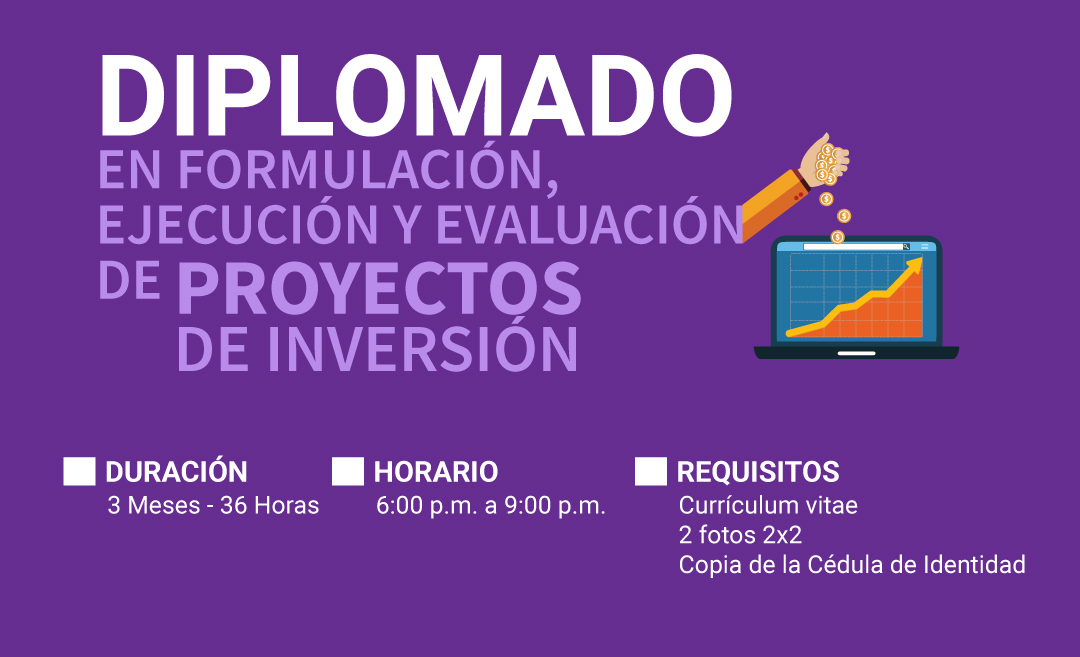 DIPLOMADO
EN FORMULACIÓN, EJECUCIÓN Y EVALUACIÓN DE PROYECTOS DE INVERSIÓN

DURACIÓN
3 Meses - 36 Horas

HORARIO
6:00 p.m. a 9:00 p.m.

REQUISITOS
Currículum vitae
2 fotos 2x2
Copia de la Cédula de Identidad